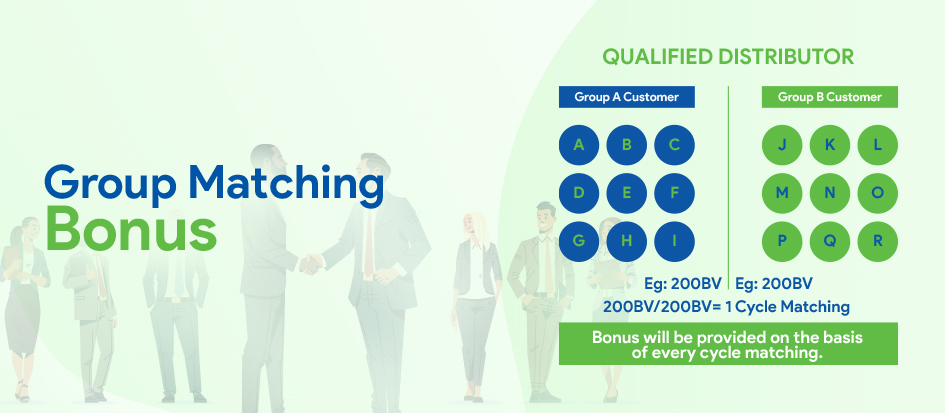 Group Matching
Bonus

QUALIFIED DISTRIBUTOR

Group A Customer

A B C
D E F
G H I

Group B Customer

J K L
M N O
P Q R

Eg: 200BV | Eg: 200BV
200BV/200BV= 1 Cycle Matching

Bonus will be provided on the basis of every cycle matching.